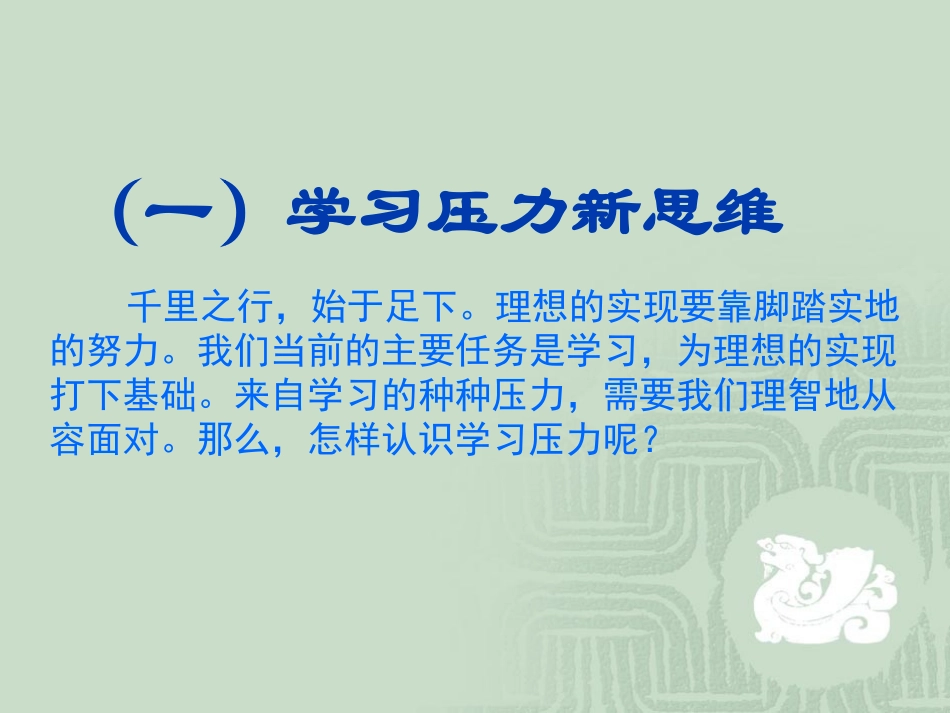 （一）学习压力新思维

千里之行，始于足下。理想的实现要靠脚踏实地的努力。我们当前的主要任务是学习，为理想的实现打下基础。来自学习的种种压力，需要我们理智地从容面对。那么，怎样认识学习压力呢？